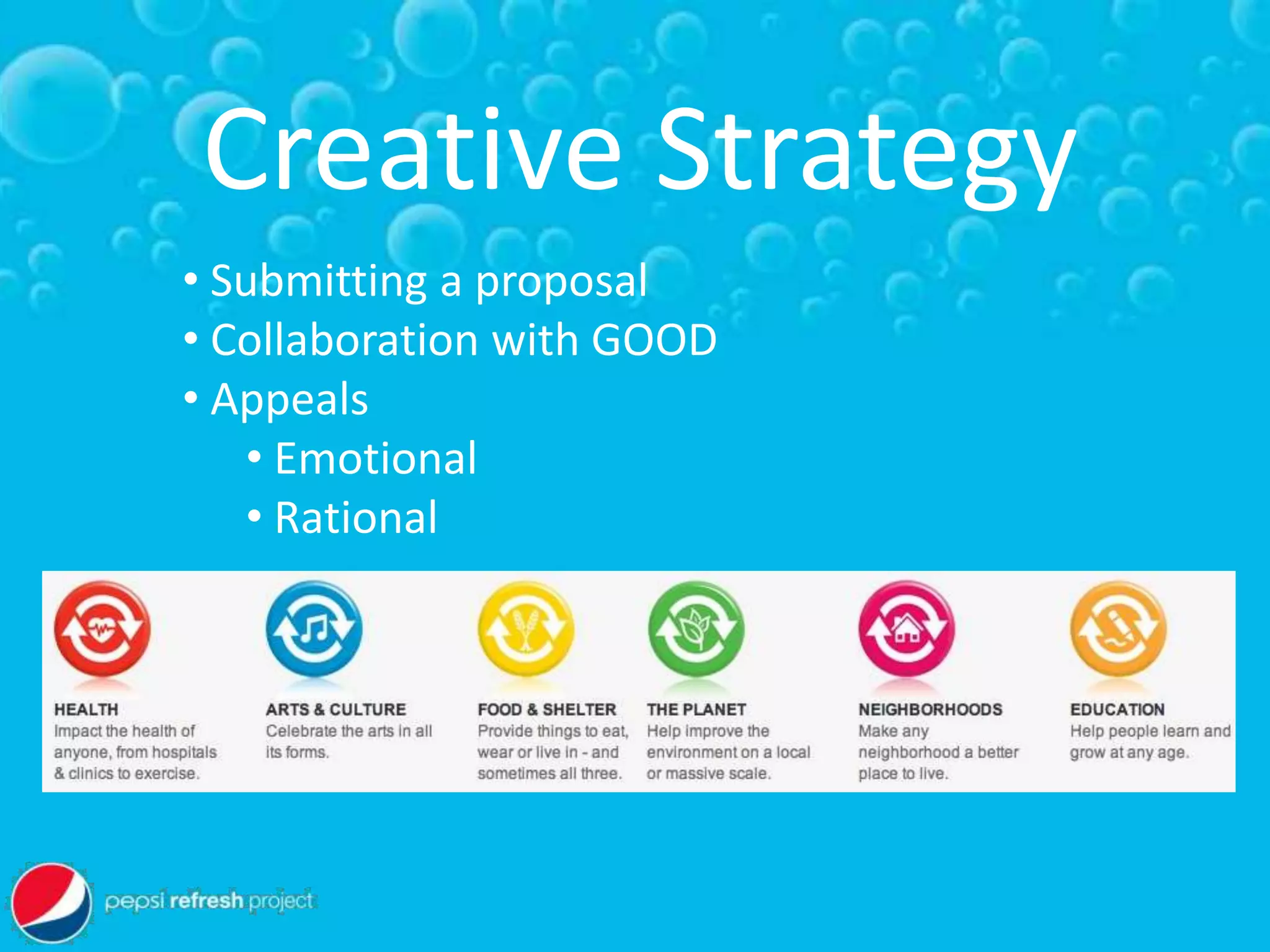 Creative Strategy

• Submitting a proposal
• Collaboration with GOOD
• Appeals
  • Emotional
  • Rational

HEALTH
Impact the health of anyone, from hospitals & clinics to exercise.

ARTS & CULTURE
Celebrate the arts in all its forms.

FOOD & SHELTER
Provide things to eat, wear or live in - and sometimes all three.

THE PLANET
Help improve the environment on a local or massive scale.

NEIGHBORHOODS
Make any neighborhood a better place to live.

EDUCATION
Help people learn and grow at any age.

pepsi refresh project